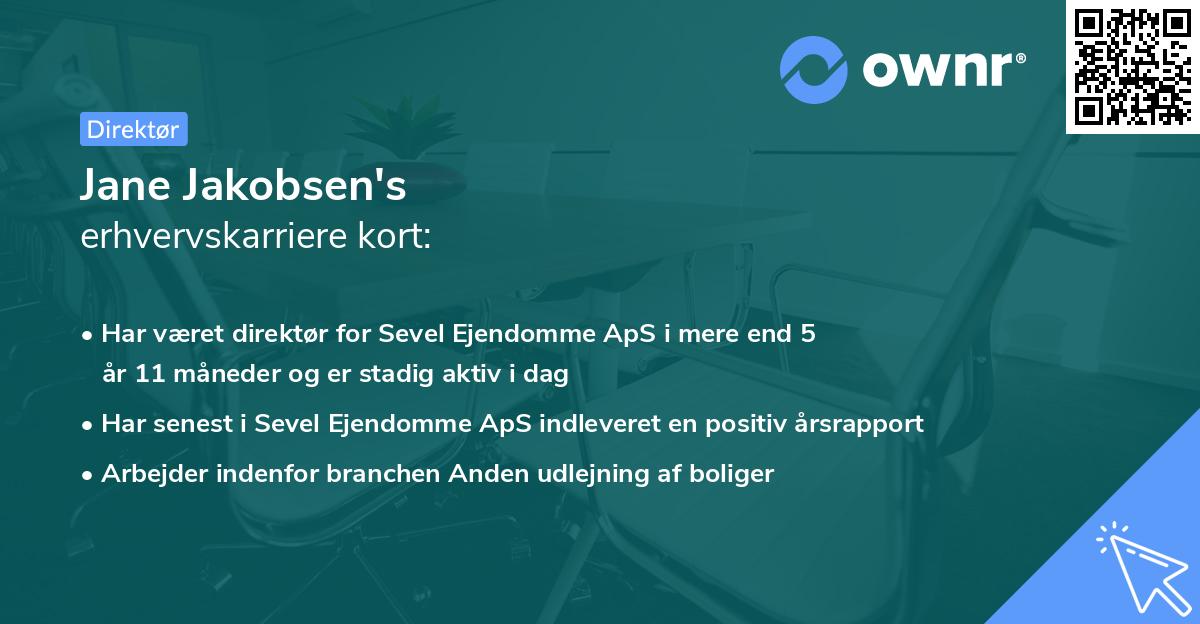 ownr®

Direktør

Jane Jakobsen's
erhvervskarriere kort:

• Har været direktør for Sevel Ejendomme ApS i mere end 5 år 11 måneder og er stadig aktiv i dag

• Har senest i Sevel Ejendomme ApS indleveret en positiv årsrapport

• Arbejder indenfor branchen Anden udlejning af boliger